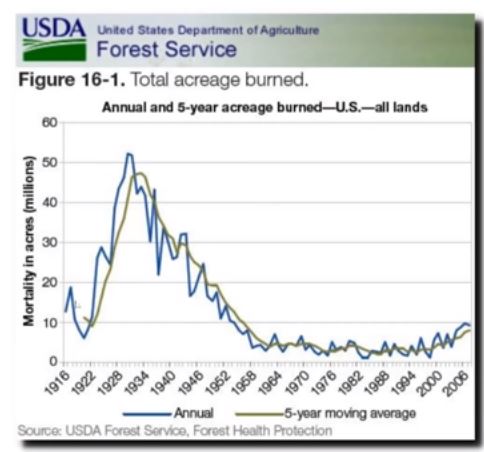 USDA United States Department of Agriculture
Forest Service

Figure 16-1. Total acreage burned.

Annual and 5-year acreage burned—U.S.—all lands

Mortality in acres (millions)

60
50
40
30
20
10
0

1916 1922 1928 1934 1940 1946 1952 1958 1964 1970 1976 1982 1988 1994 2000 2006

Annual
5-year moving average

Source: USDA Forest Service, Forest Health Protection